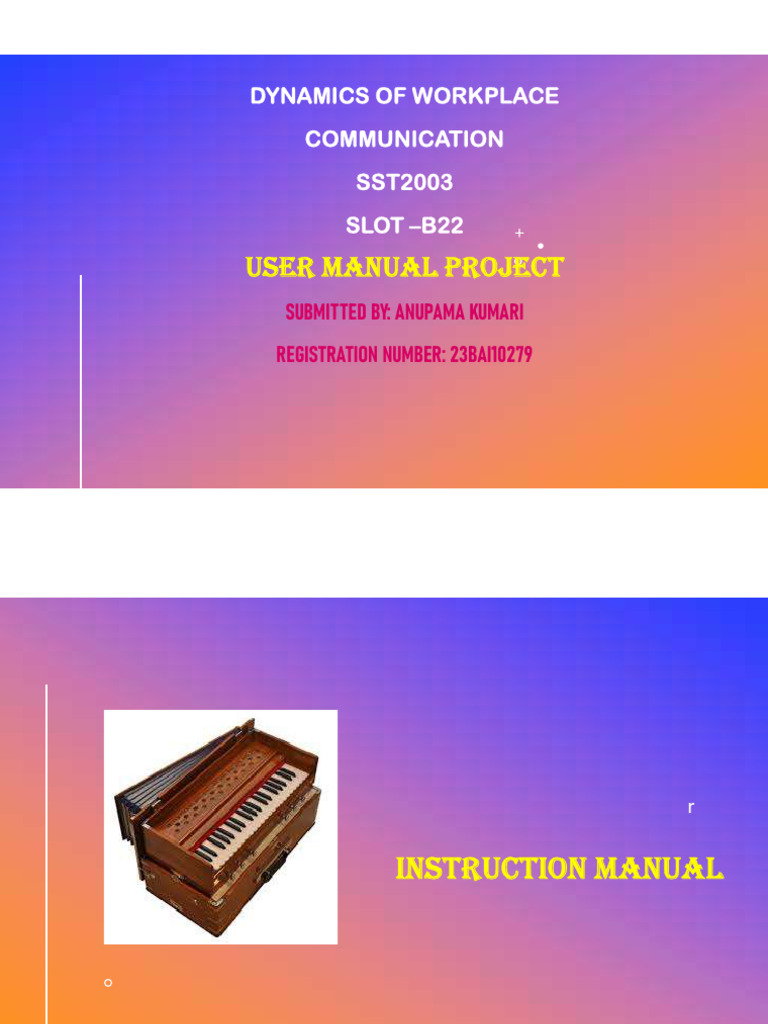 DYNAMICS OF WORKPLACE

COMMUNICATION

SST2003

SLOT –B22

USER MANUAL PROJECT

SUBMITTED BY: ANUPAMA KUMARI

REGISTRATION NUMBER: 23BAI10279

r

INSTRUCTION MANUAL